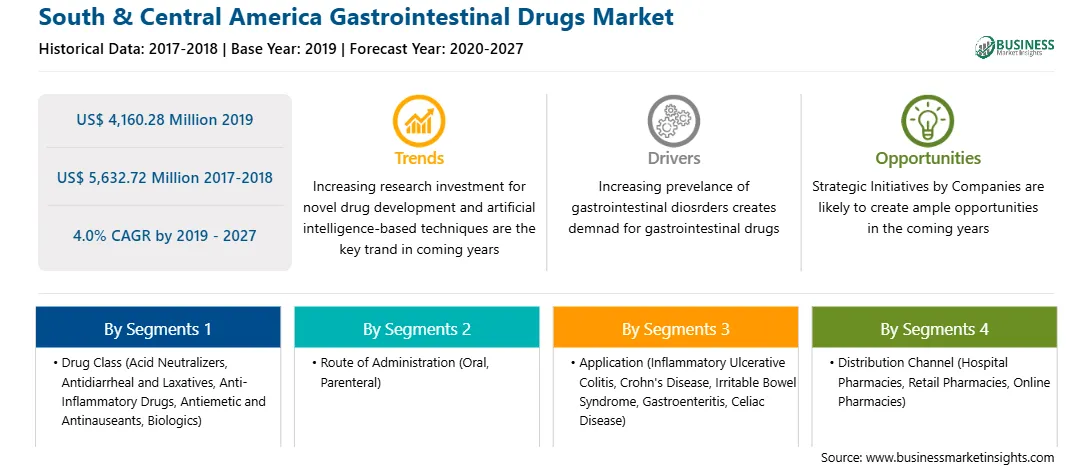 South & Central America Gastrointestinal Drugs Market

Historical Data: 2017-2018 | Base Year: 2019 | Forecast Year: 2020-2027

BUSINESS Market Insights

US$ 4,160.28 Million 2019

US$ 5,632.72 Million 2017-2018

4.0% CAGR by 2019 - 2027

Trends

Increasing research investment for novel drug development and artificial intelligence-based techniques are the key trand in coming years

Drivers

Increasing prevelance of gastrointestinal diosrders creates demnad for gastrointestinal drugs

Opportunities

Strategic Initiatives by Companies are likely to create ample opportunities in the coming years

By Segments 1

• Drug Class (Acid Neutralizers, Antidiarrheal and Laxatives, Anti-Inflammatory Drugs, Antiemetic and Antinauseants, Biologics)

By Segments 2

• Route of Administration (Oral, Parenteral)

By Segments 3

• Application (Inflammatory Ulcerative Colitis, Crohn's Disease, Irritable Bowel Syndrome, Gastroenteritis, Celiac Disease)

By Segments 4

• Distribution Channel (Hospital Pharmacies, Retail Pharmacies, Online Pharmacies)

Source: www.businessmarketinsights.com